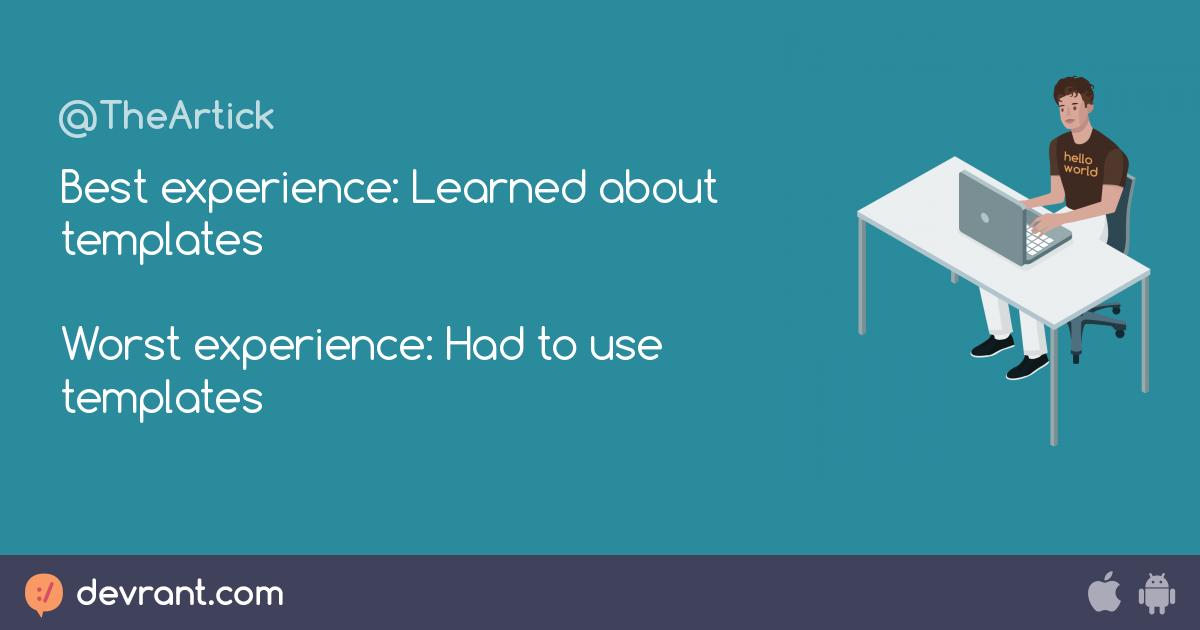 @TheArtick

Best experience: Learned about templates

Worst experience: Had to use templates

hello world

devrant.com